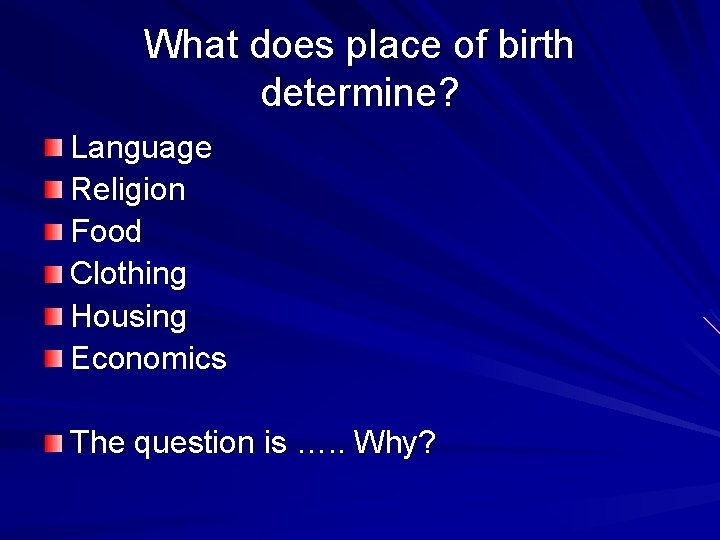 What does place of birth determine?

Language
Religion
Food
Clothing
Housing
Economics

The question is ….. Why?